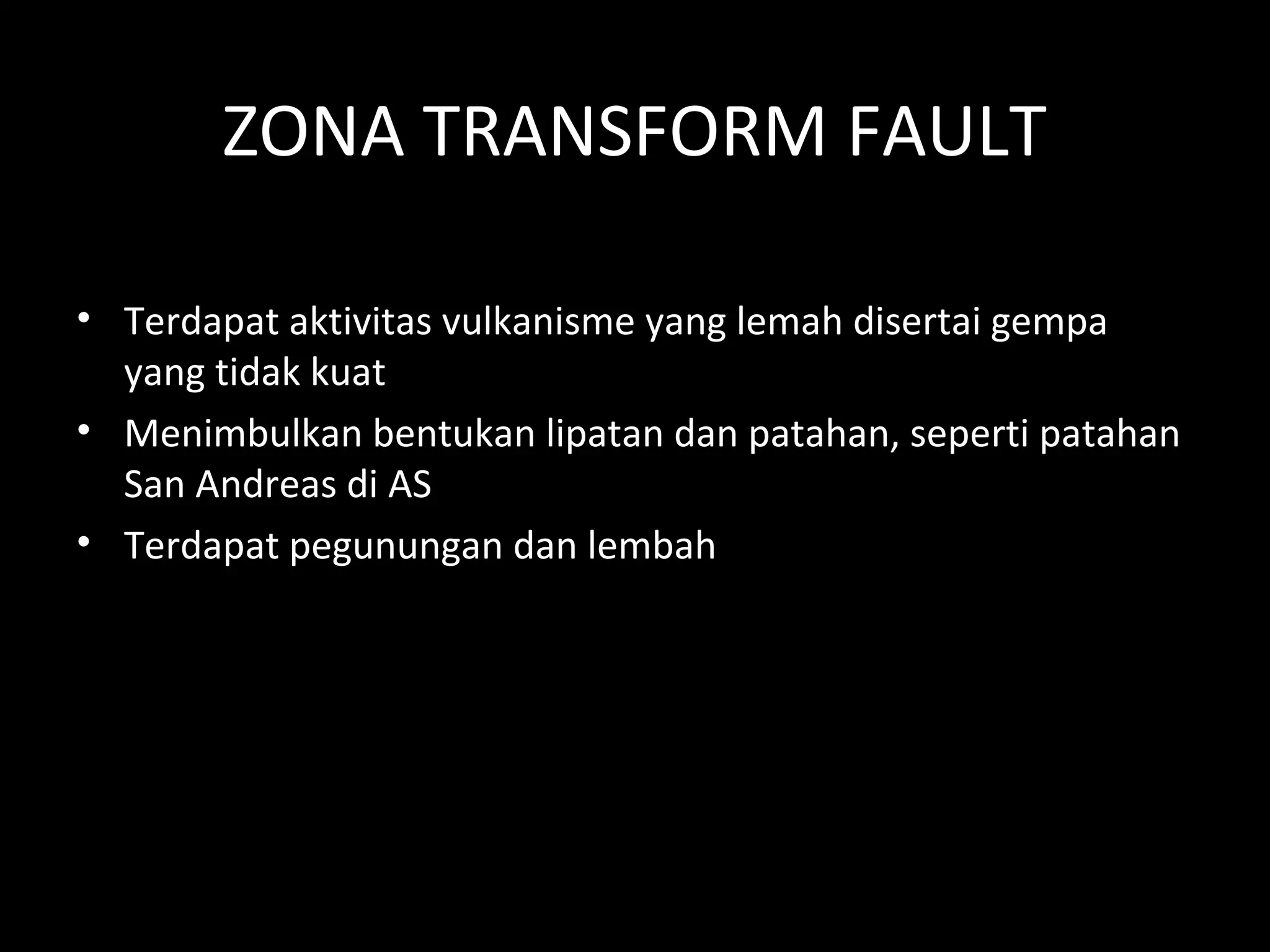 ZONA TRANSFORM FAULT

• Terdapat aktivitas vulkanisme yang lemah disertai gempa yang tidak kuat
• Menimbulkan bentukan lipatan dan patahan, seperti patahan San Andreas di AS
• Terdapat pegunungan dan lembah